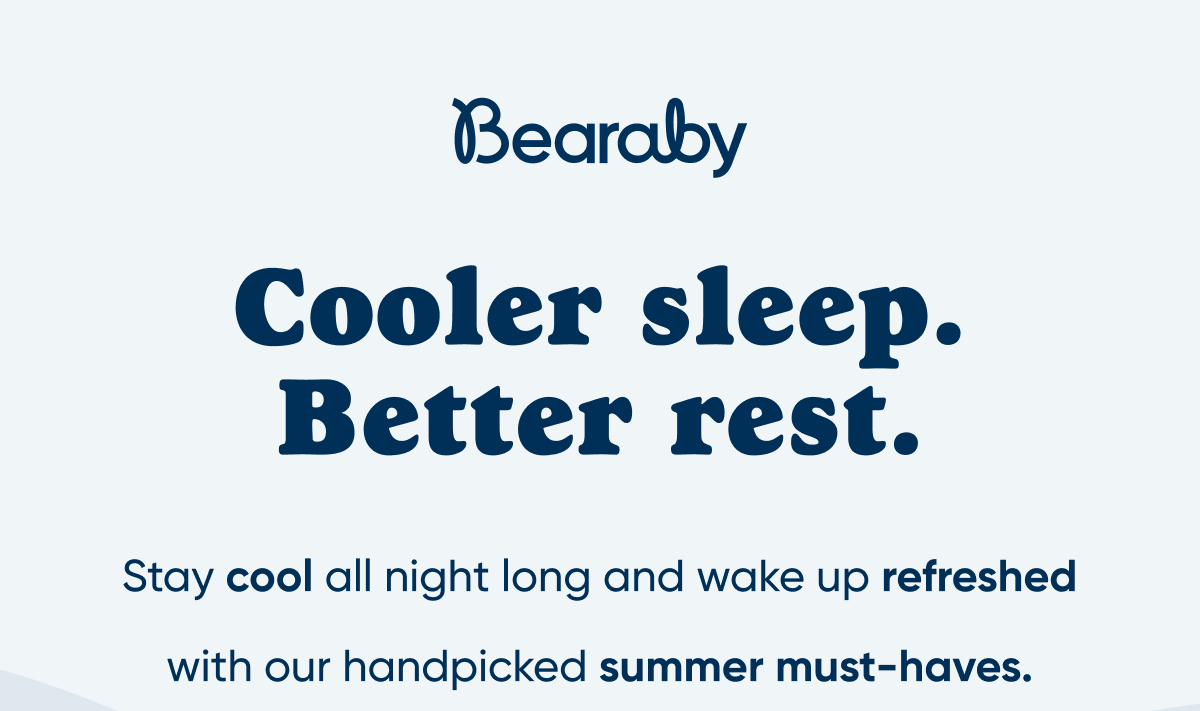 Bearaby

Cooler sleep. Better rest.

Stay cool all night long and wake up refreshed with our handpicked summer must-haves.